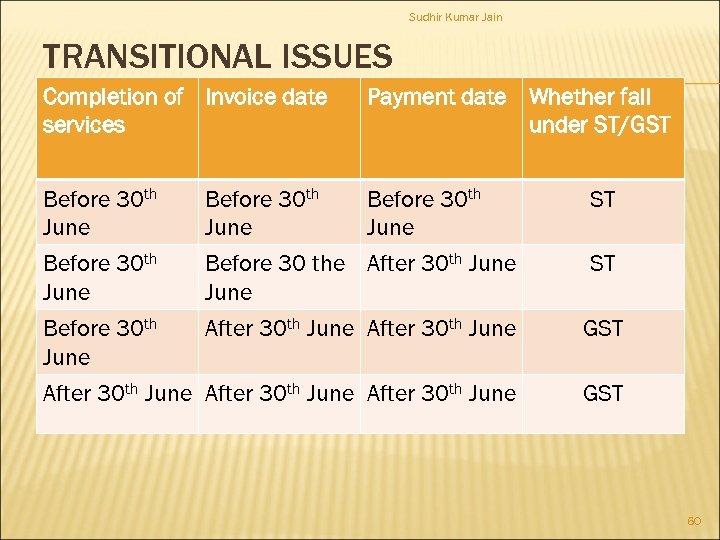 Sudhir Kumar Jain

TRANSITIONAL ISSUES

| Completion of services | Invoice date | Payment date | Whether fall under ST/GST |
|---|---|---|---|
| Before 30$^{th}$ June | Before 30$^{th}$ June | Before 30$^{th}$ June | ST |
| Before 30$^{th}$ June | Before 30 the June | After 30$^{th}$ June | ST |
| Before 30$^{th}$ June | After 30$^{th}$ June | After 30$^{th}$ June | GST |
| After 30$^{th}$ June | After 30$^{th}$ June | After 30$^{th}$ June | GST |

60